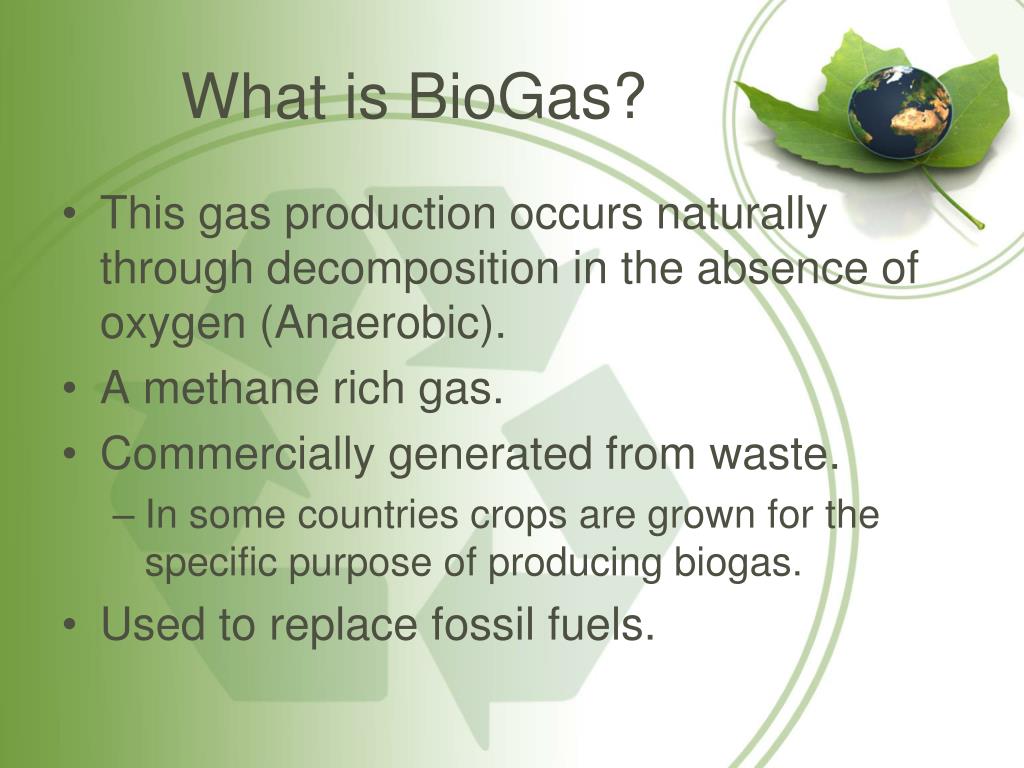 What is BioGas?

• This gas production occurs naturally through decomposition in the absence of oxygen (Anaerobic).
• A methane rich gas.
• Commercially generated from waste.
– In some countries crops are grown for the specific purpose of producing biogas.
• Used to replace fossil fuels.